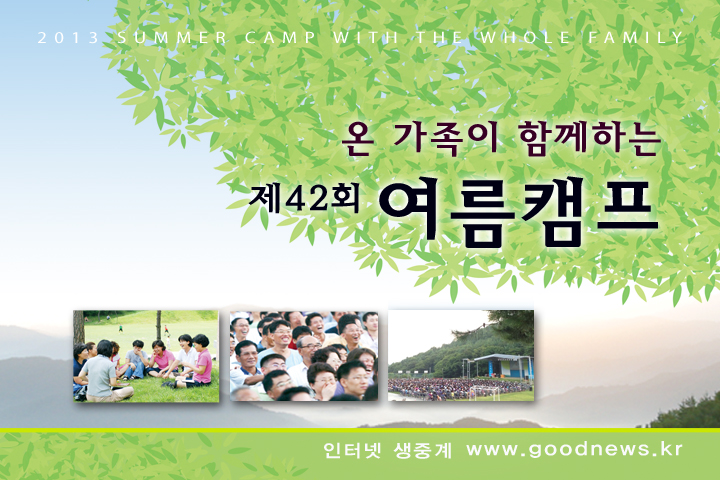 2013 SUMMER CAMP WITH THE WHOLE FAMILY

온 가족이 함께하는

제42회 여름캠프

인터넷 생중계 www.goodnews.kr